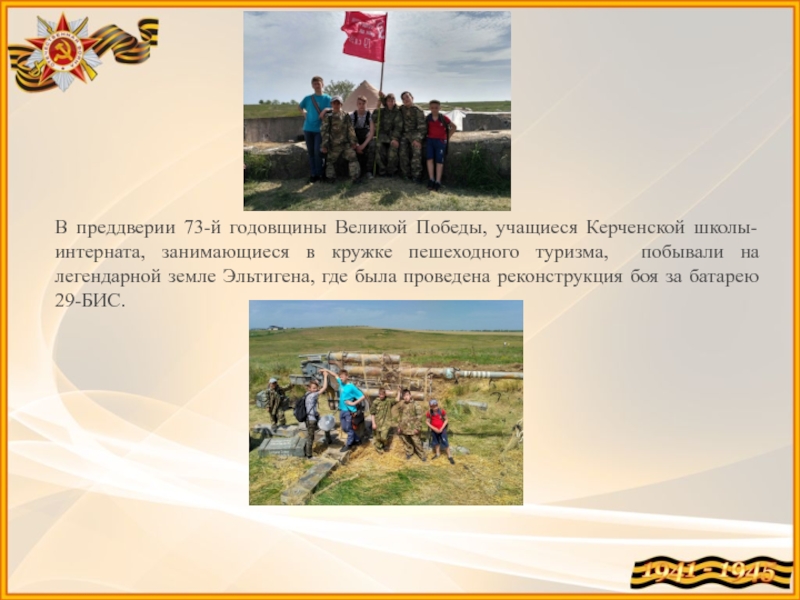 В преддверии 73-й годовщины Великой Победы, учащиеся Керченской школы-интерната, занимающиеся в кружке пешеходного туризма, побывали на легендарной земле Эльтигена, где была проведена реконструкция боя за батарею 29-БИС.

1941 - 1945